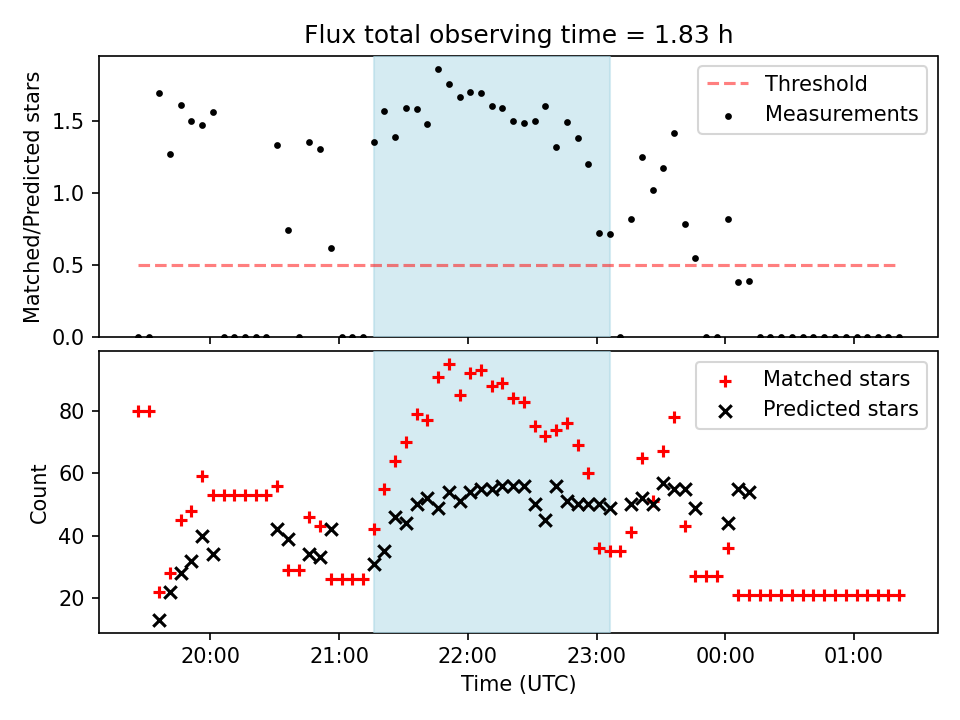 Flux total observing time = 1.83 h

Matched/Predicted stars

1.5
1.0
0.5
0.0

Threshold
Measurements

Count

80
60
40
20

Matched stars
Predicted stars

20:00
21:00
22:00
23:00
00:00
01:00

Time (UTC)